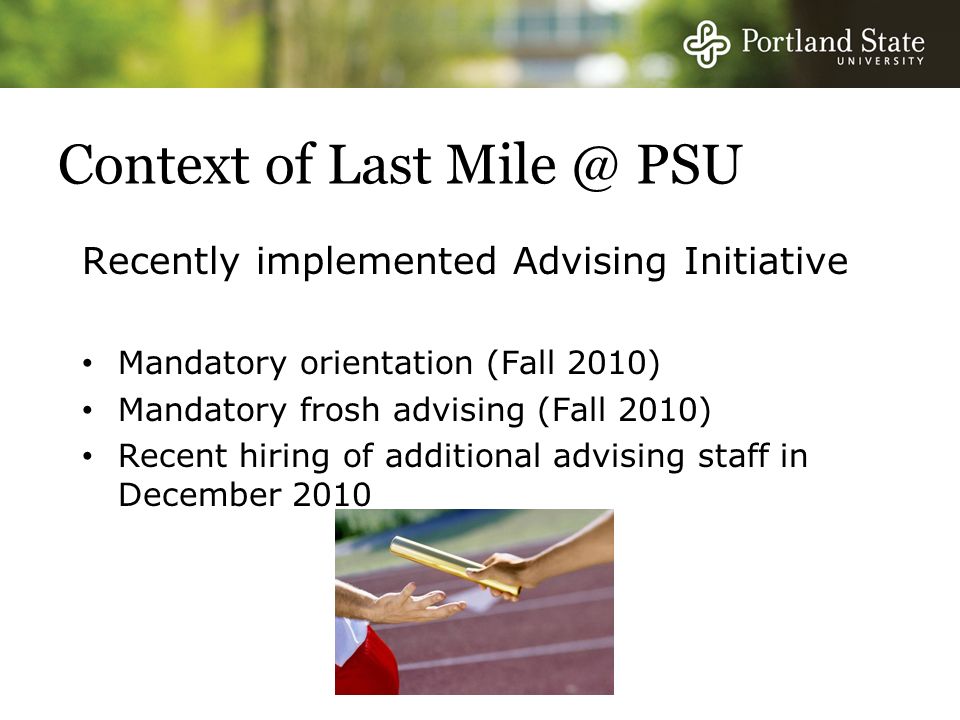 Portland State
UNIVERSITY

Context of Last Mile @ PSU

Recently implemented Advising Initiative

• Mandatory orientation (Fall 2010)
• Mandatory frosh advising (Fall 2010)
• Recent hiring of additional advising staff in December 2010